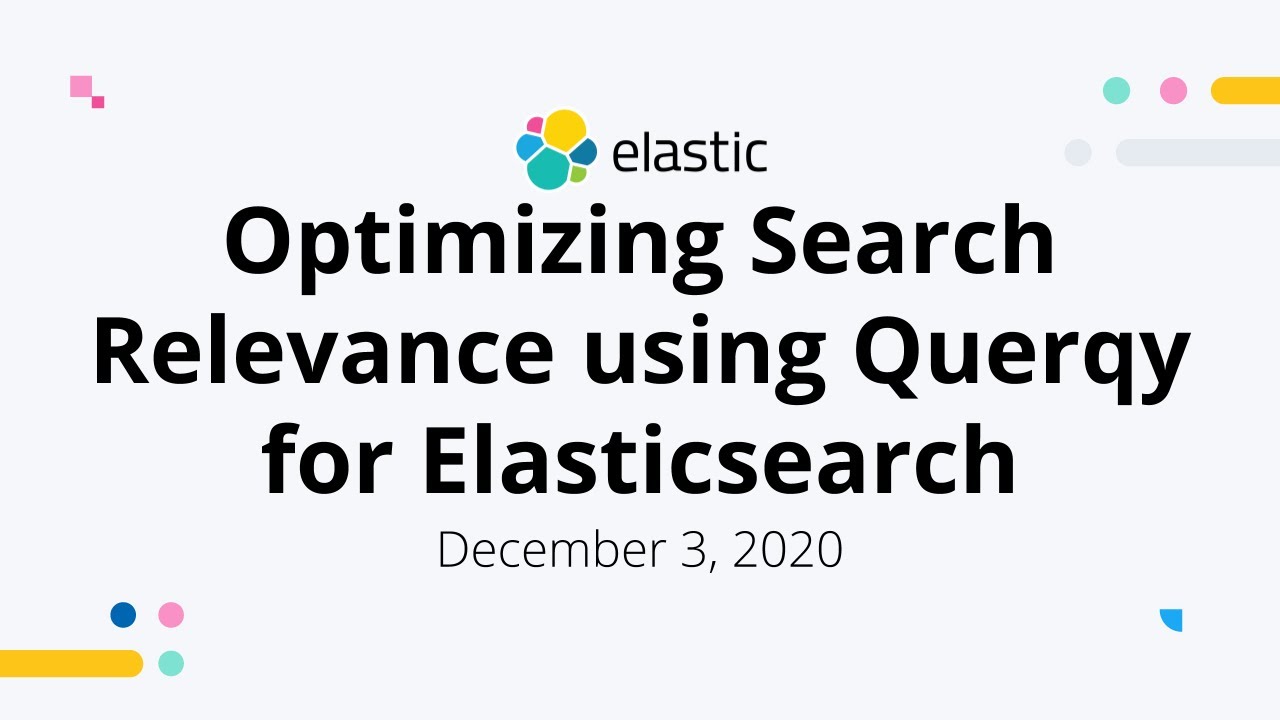 elastic

Optimizing Search Relevance using Querqy for Elasticsearch

December 3, 2020